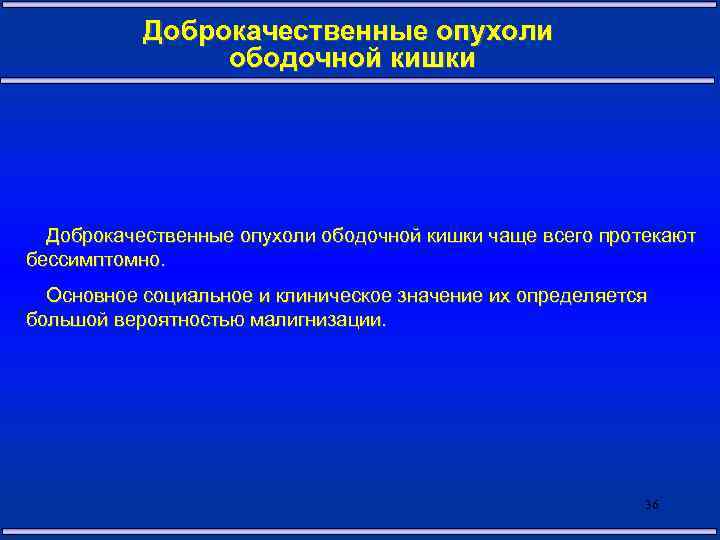 Доброкачественные опухоли ободочной кишки

Доброкачественные опухоли ободочной кишки чаще всего протекают бессимптомно.

Основное социальное и клиническое значение их определяется большой вероятностью малигнизации.

36